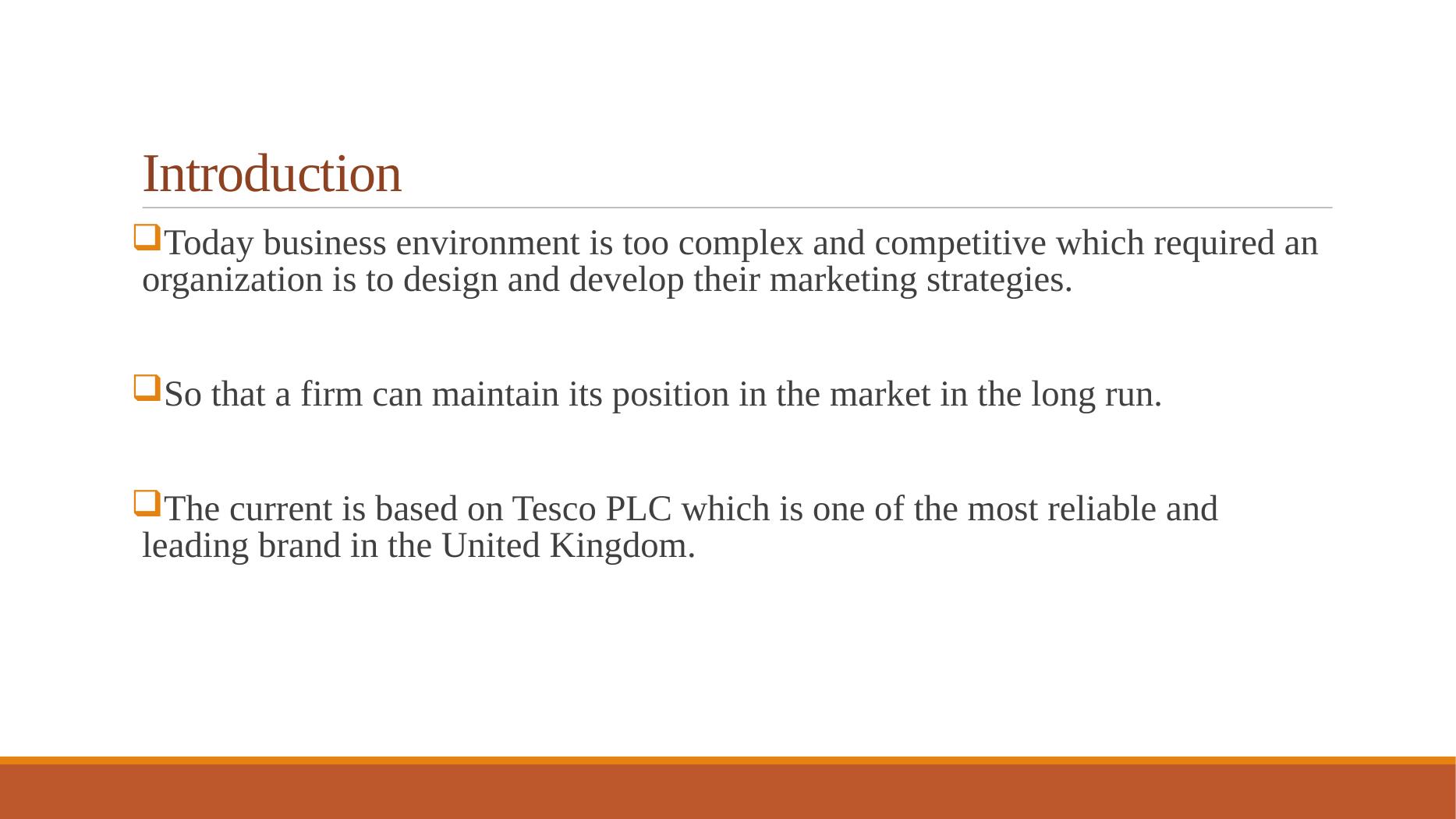 Introduction

Today business environment is too complex and competitive which required an organization is to design and develop their marketing strategies.

So that a firm can maintain its position in the market in the long run.

The current is based on Tesco PLC which is one of the most reliable and leading brand in the United Kingdom.